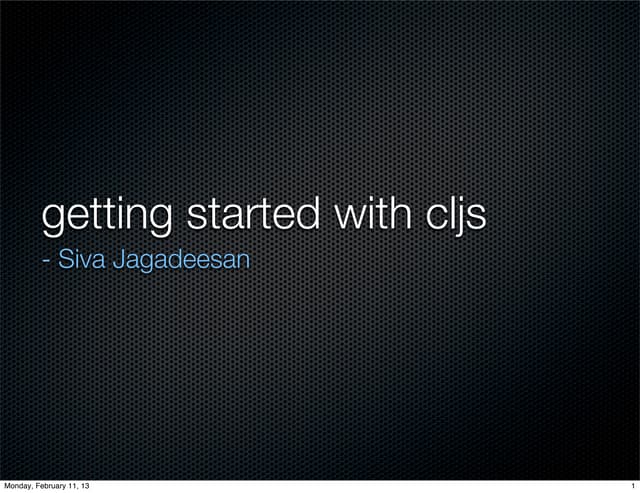 getting started with cljs

- Siva Jagadeesan

Monday, February 11, 13

1